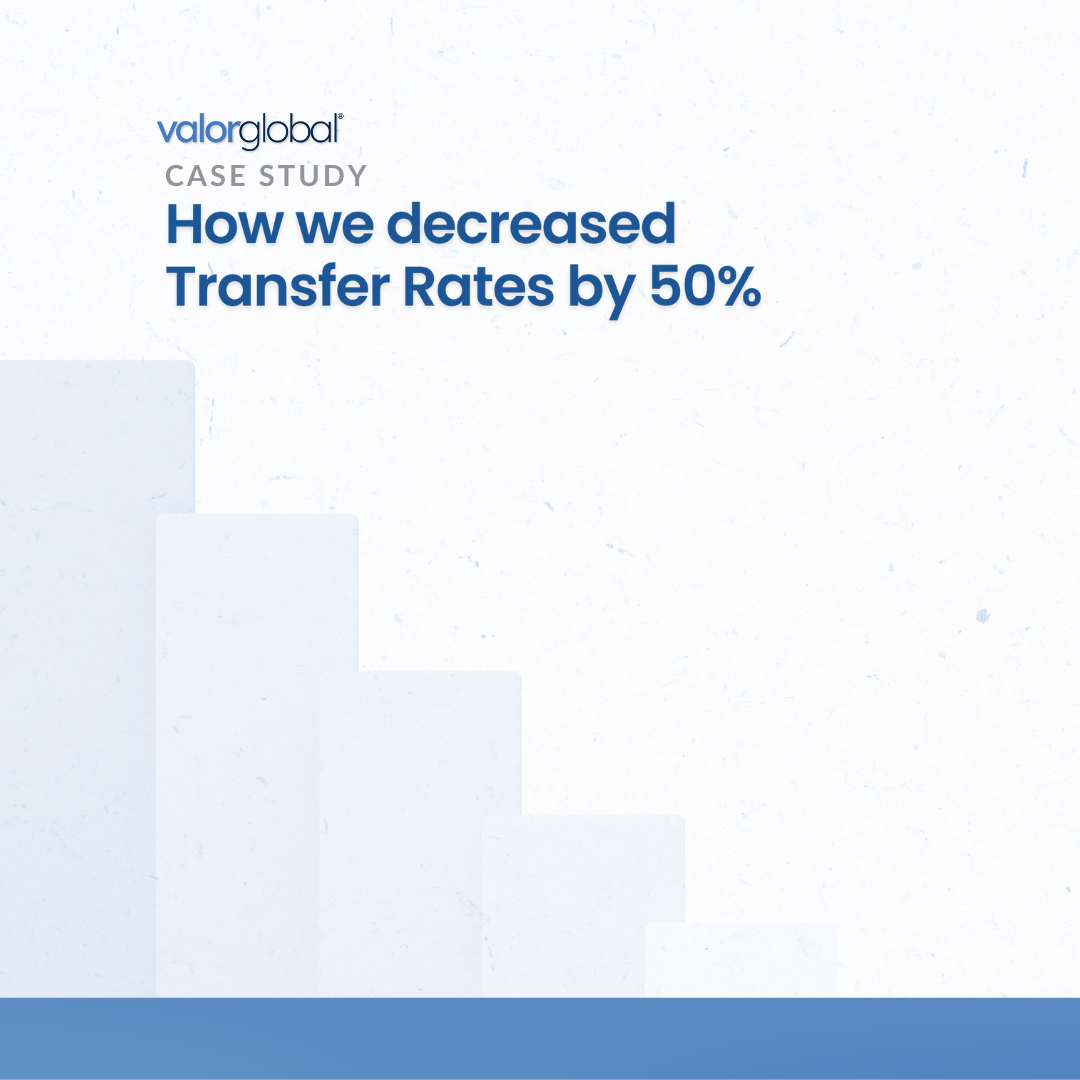 valorglobal®

CASE STUDY

How we decreased Transfer Rates by 50%